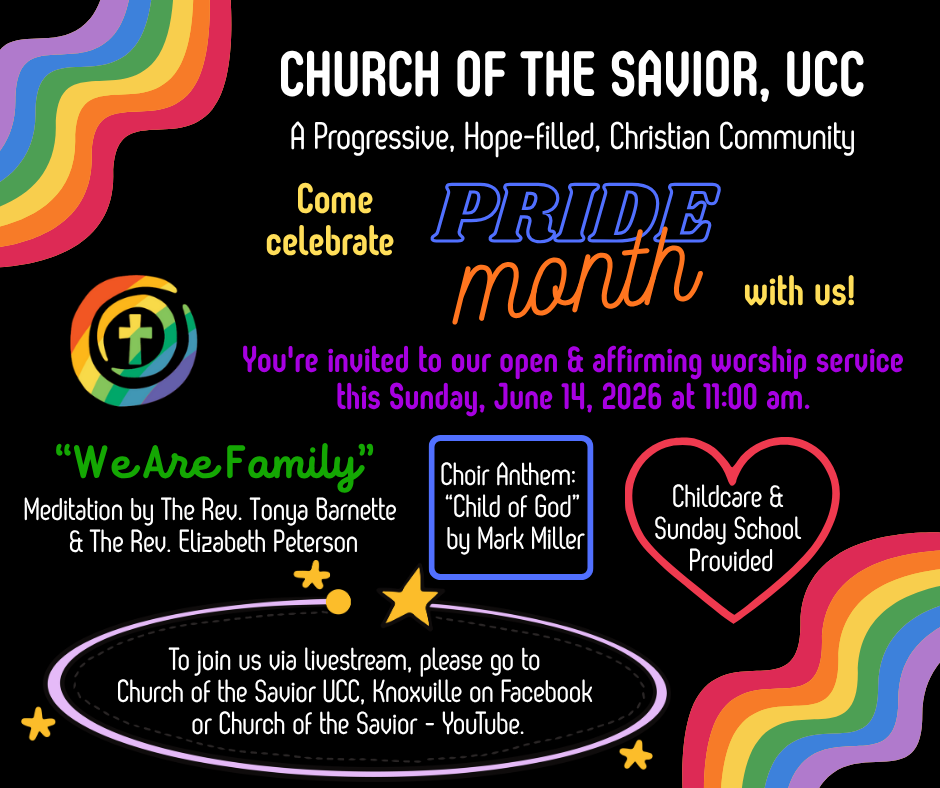 CHURCH OF THE SAVIOR, UCC

A Progressive, Hope-filled, Christian Community

Come celebrate PRIDE month with us!

You're invited to our open & affirming worship service this Sunday, June 14, 2026 at 11:00 am.

"We Are Family"
Meditation by The Rev. Tonya Barnette & The Rev. Elizabeth Peterson

Choir Anthem: "Child of God" by Mark Miller

Childcare & Sunday School Provided

To join us via livestream, please go to Church of the Savior UCC, Knoxville on Facebook or Church of the Savior - YouTube.